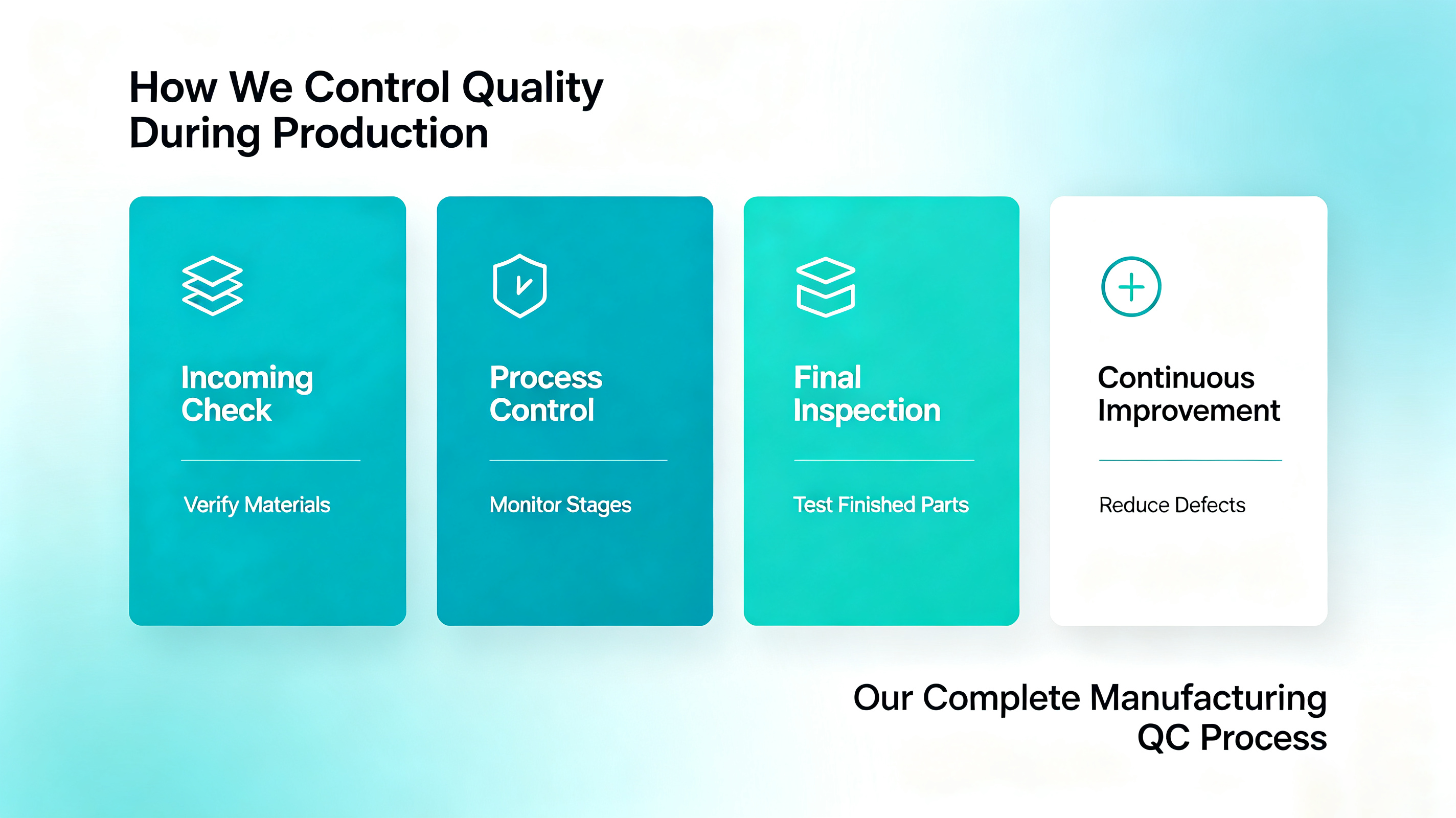 How We Control Quality
During Production

Incoming
Check

Verify Materials

Process
Control

Monitor Stages

Final
Inspection

Test Finished Parts

Continuous
Improvement

Reduce Defects

Our Complete Manufacturing
QC Process